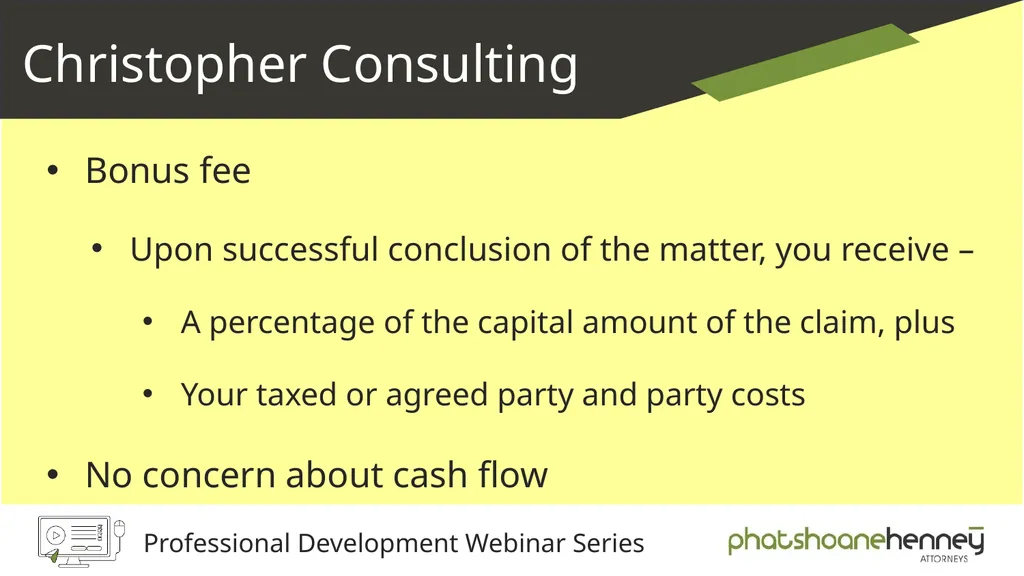 Christopher Consulting

• Bonus fee

• Upon successful conclusion of the matter, you receive –

• A percentage of the capital amount of the claim, plus

• Your taxed or agreed party and party costs

• No concern about cash flow

Professional Development Webinar Series

phatshoanehenney ATTORNEYS